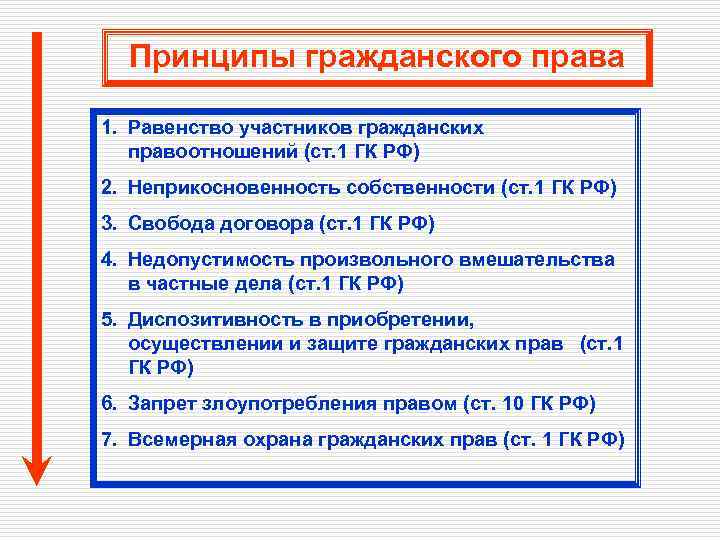 Принципы гражданского права

1. Равенство участников гражданских правоотношений (ст.1 ГК РФ)

2. Неприкосновенность собственности (ст.1 ГК РФ)

3. Свобода договора (ст.1 ГК РФ)

4. Недопустимость произвольного вмешательства в частные дела (ст.1 ГК РФ)

5. Диспозитивность в приобретении, осуществлении и защите гражданских прав (ст.1 ГК РФ)

6. Запрет злоупотребления правом (ст. 10 ГК РФ)

7. Всемерная охрана гражданских прав (ст. 1 ГК РФ)